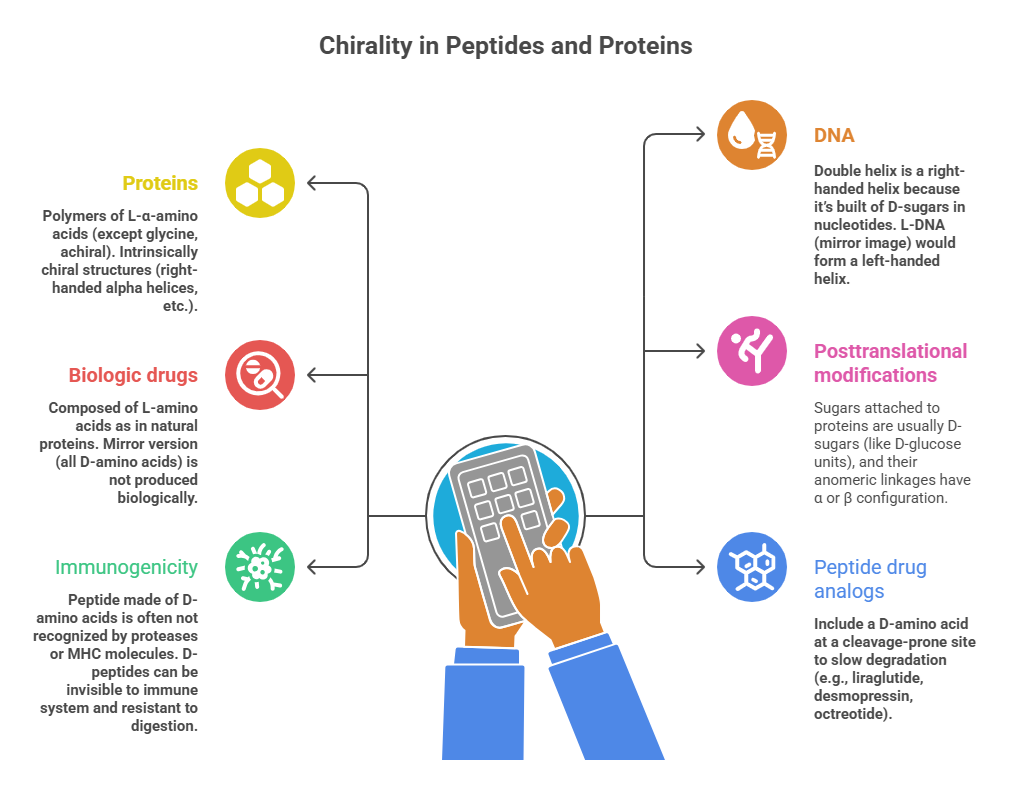 Chirality in Peptides and Proteins

Proteins

Polymers of L-α-amino acids (except glycine, achiral). Intrinsically chiral structures (right-handed alpha helices, etc.).

Biologic drugs

Composed of L-amino acids as in natural proteins. Mirror version (all D-amino acids) is not produced biologically.

Immunogenicity

Peptide made of D-amino acids is often not recognized by proteases or MHC molecules. D-peptides can be invisible to immune system and resistant to digestion.

DNA

Double helix is a right-handed helix because it's built of D-sugars in nucleotides. L-DNA (mirror image) would form a left-handed helix.

Posttranslational modifications

Sugars attached to proteins are usually D-sugars (like D-glucose units), and their anomeric linkages have α or β configuration.

Peptide drug analogs

Include a D-amino acid at a cleavage-prone site to slow degradation (e.g., liraglutide, desmopressin, octreotide).